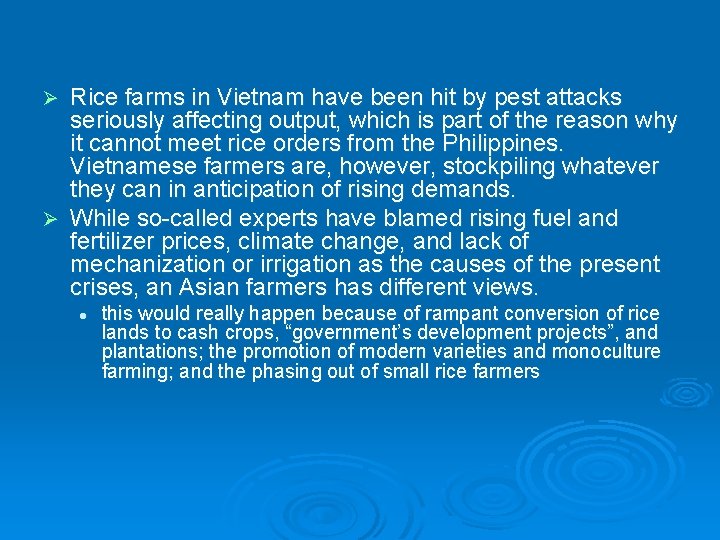 ➢ Rice farms in Vietnam have been hit by pest attacks seriously affecting output, which is part of the reason why it cannot meet rice orders from the Philippines. Vietnamese farmers are, however, stockpiling whatever they can in anticipation of rising demands.

➢ While so-called experts have blamed rising fuel and fertilizer prices, climate change, and lack of mechanization or irrigation as the causes of the present crises, an Asian farmers has different views.

• this would really happen because of rampant conversion of rice lands to cash crops, “government’s development projects”, and plantations; the promotion of modern varieties and monoculture farming; and the phasing out of small rice farmers